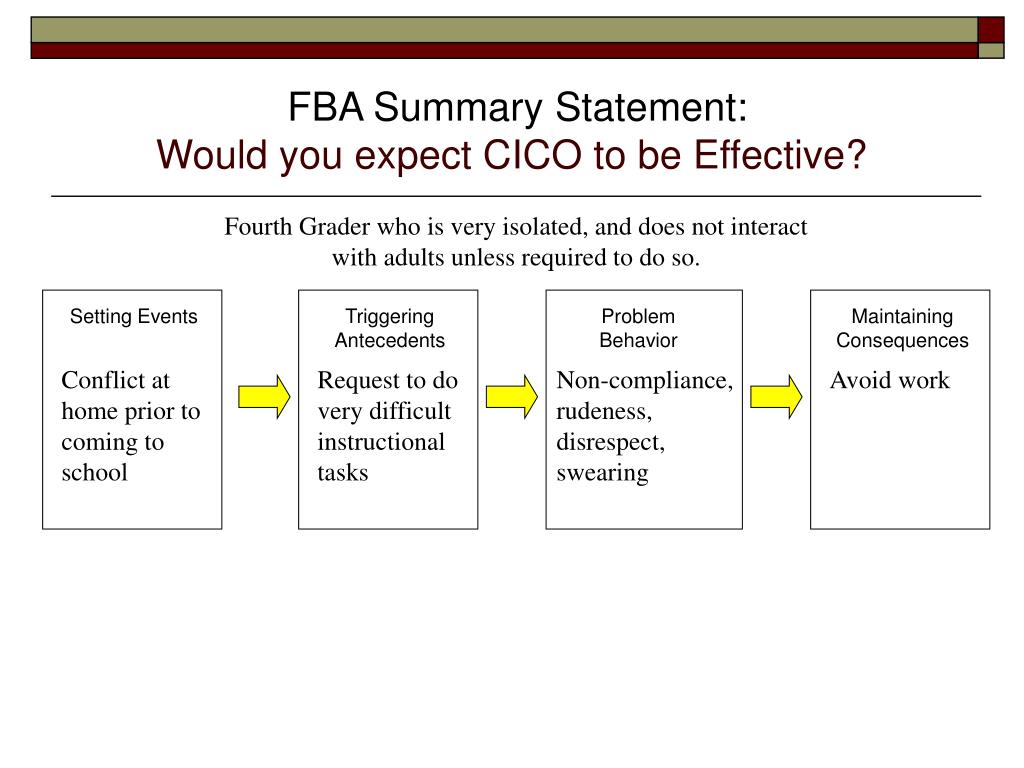 FBA Summary Statement:
Would you expect CICO to be Effective?

Fourth Grader who is very isolated, and does not interact with adults unless required to do so.

Setting Events

Conflict at home prior to coming to school

Triggering Antecedents

Request to do very difficult instructional tasks

Problem Behavior

Non-compliance, rudeness, disrespect, swearing

Maintaining Consequences

Avoid work